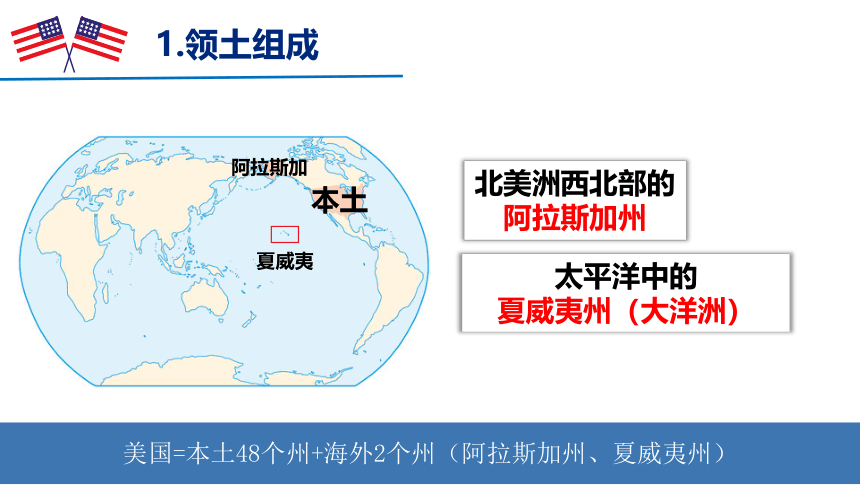 1.领土组成

阿拉斯加

本土

夏威夷

北美洲西北部的
阿拉斯加州

太平洋中的
夏威夷州（大洋洲）

美国=本土48个州+海外2个州（阿拉斯加州、夏威夷州）